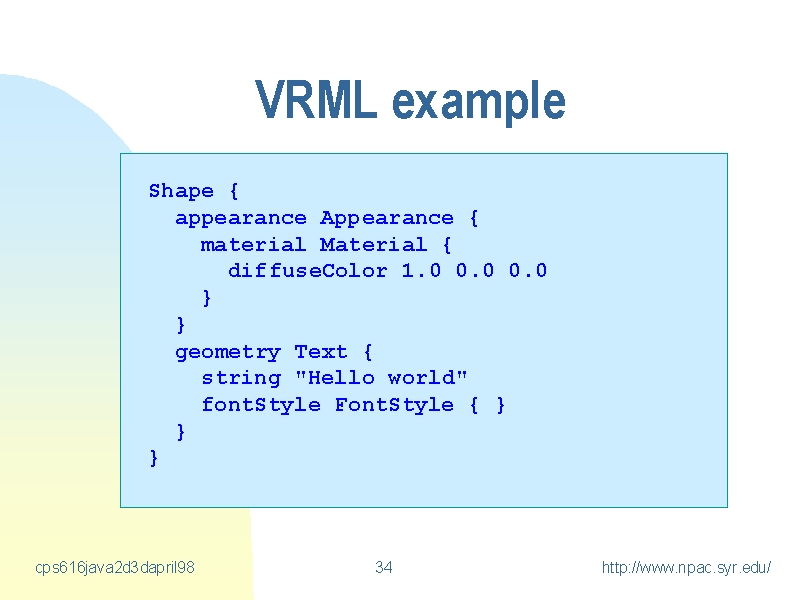 VRML example

Shape {
  appearance Appearance {
    material Material {
      diffuseColor 1.0 0.0 0.0
    }
  }
  geometry Text {
    string "Hello world"
    fontStyle FontStyle { }
  }
}

cps616java2d3dapril98

34

http://www.npac.syr.edu/